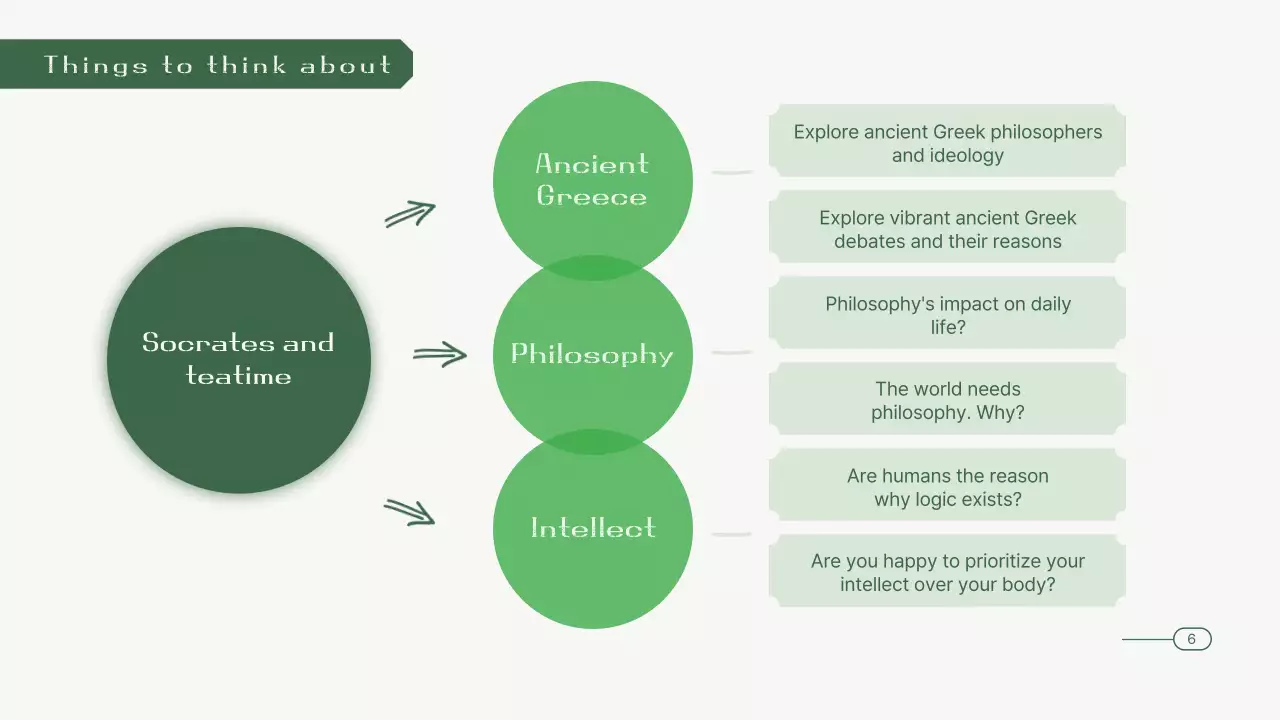 Things to think about

Socrates and teatime

Ancient Greece

Philosophy

Intellect

Explore ancient Greek philosophers and ideology

Explore vibrant ancient Greek debates and their reasons

Philosophy's impact on daily life?

The world needs philosophy. Why?

Are humans the reason why logic exists?

Are you happy to prioritize your intellect over your body?

6